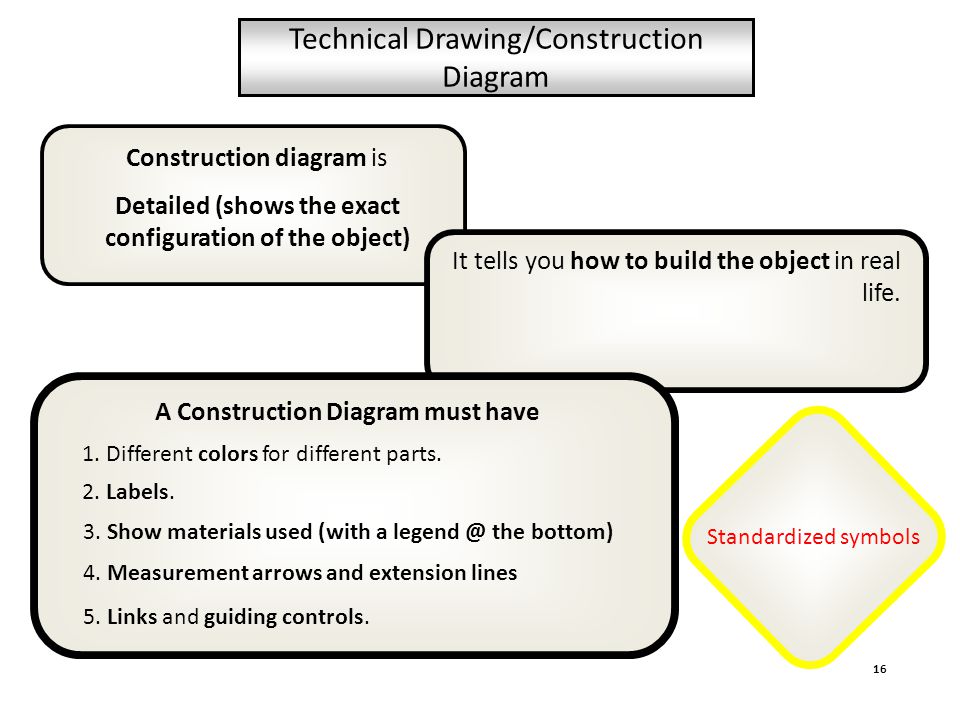 Technical Drawing/Construction Diagram

Construction diagram is

Detailed (shows the exact configuration of the object)

It tells you how to build the object in real life.

A Construction Diagram must have

1. Different colors for different parts.

2. Labels.

3. Show materials used (with a legend @ the bottom)

4. Measurement arrows and extension lines

5. Links and guiding controls.

Standardized symbols

16